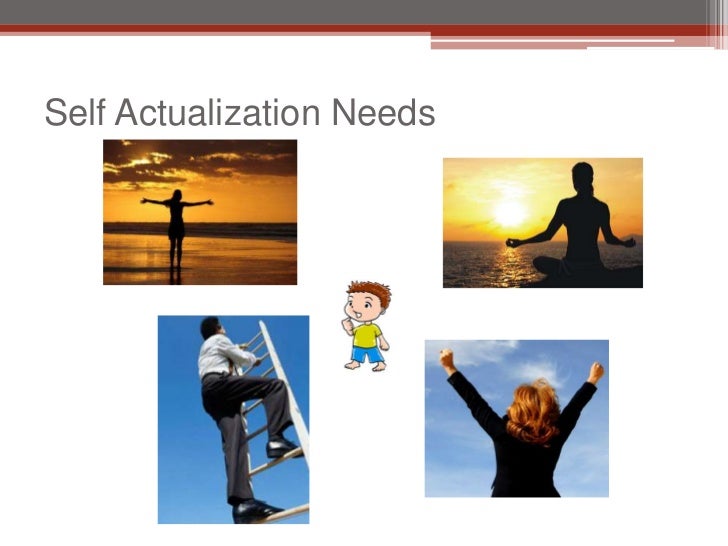 Self Actualization Needs